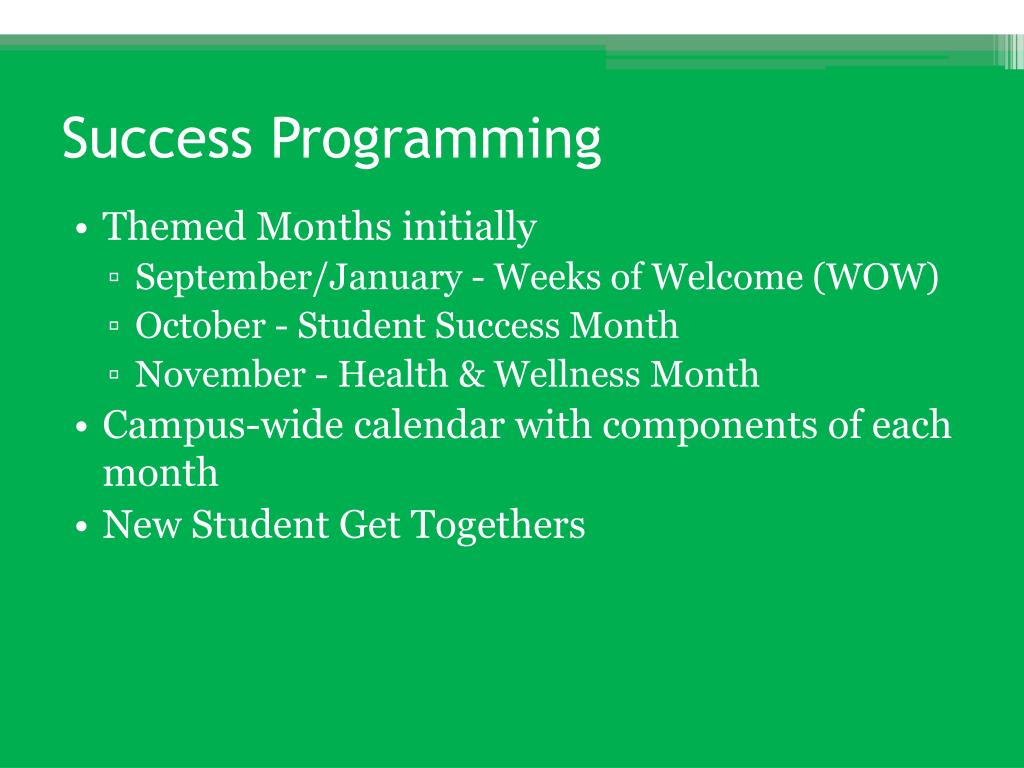 Success Programming

• Themed Months initially
 ▫ September/January - Weeks of Welcome (WOW)
 ▫ October - Student Success Month
 ▫ November - Health & Wellness Month
• Campus-wide calendar with components of each month
• New Student Get Togethers